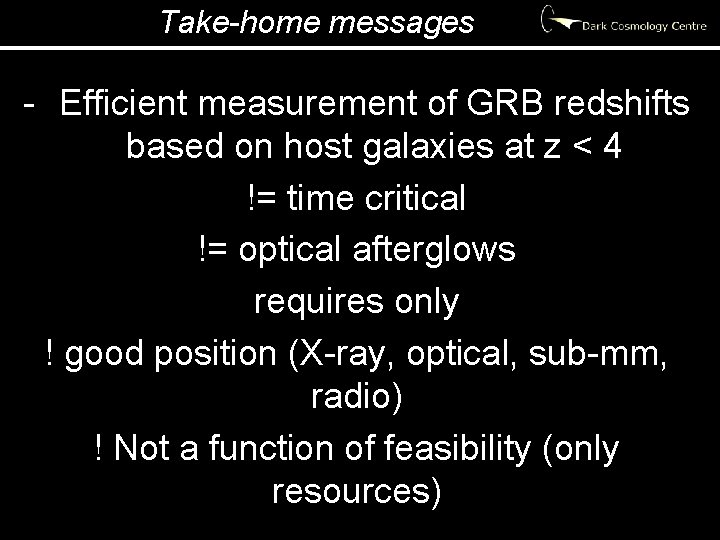 Take-home messages

Dark Cosmology Centre

- Efficient measurement of GRB redshifts based on host galaxies at z < 4

!= time critical

!= optical afterglows

requires only

! good position (X-ray, optical, sub-mm, radio)

! Not a function of feasibility (only resources)